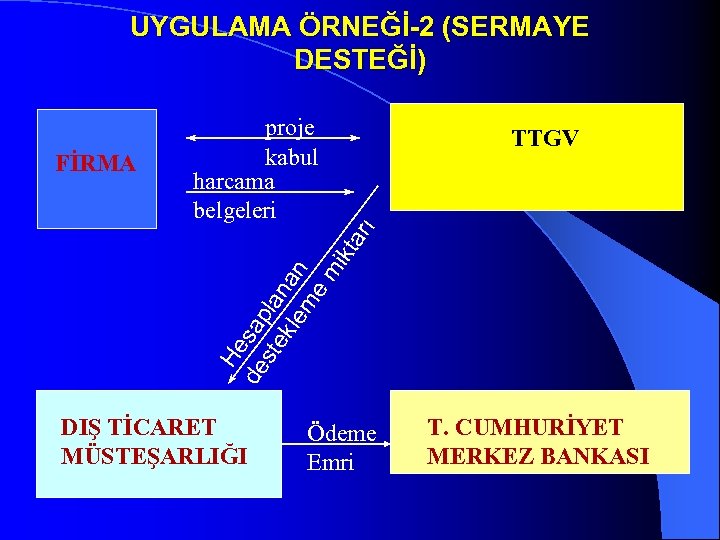 UYGULAMA ÖRNEĞİ-2 (SERMAYE DESTEĞİ)

FİRMA

proje
kabul

harcama
belgeleri

TTGV

Hesaplanan
destekleme miktarı

DIŞ TİCARET
MÜSTEŞARLIĞI

Ödeme
Emri

T. CUMHURİYET
MERKEZ BANKASI